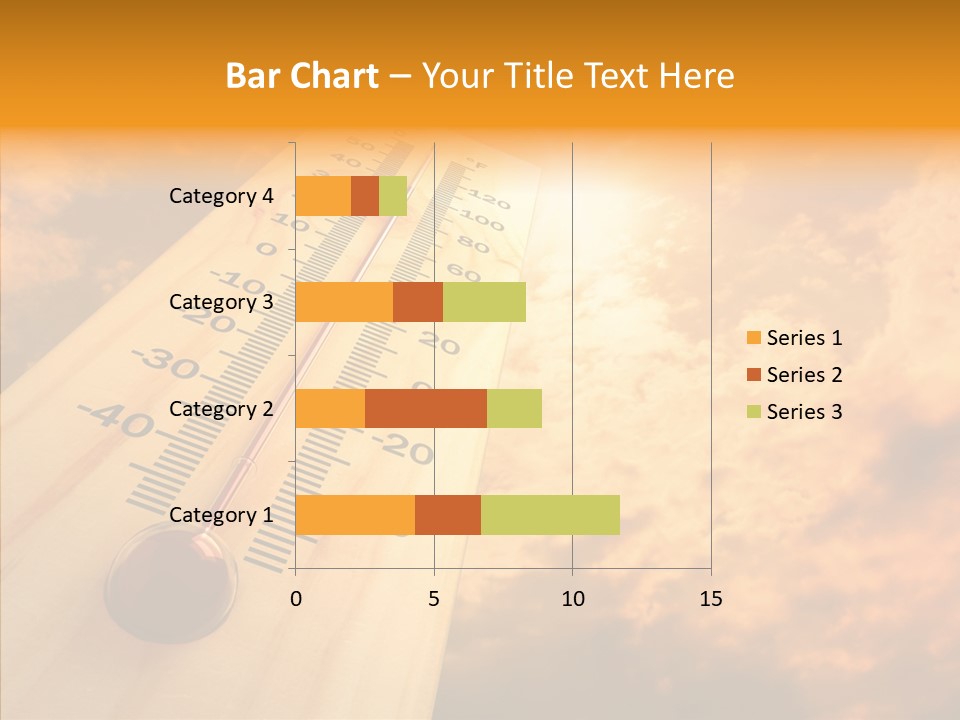 Bar Chart – Your Title Text Here

Category 4
Category 3
Category 2
Category 1

0
5
10
15

Series 1
Series 2
Series 3